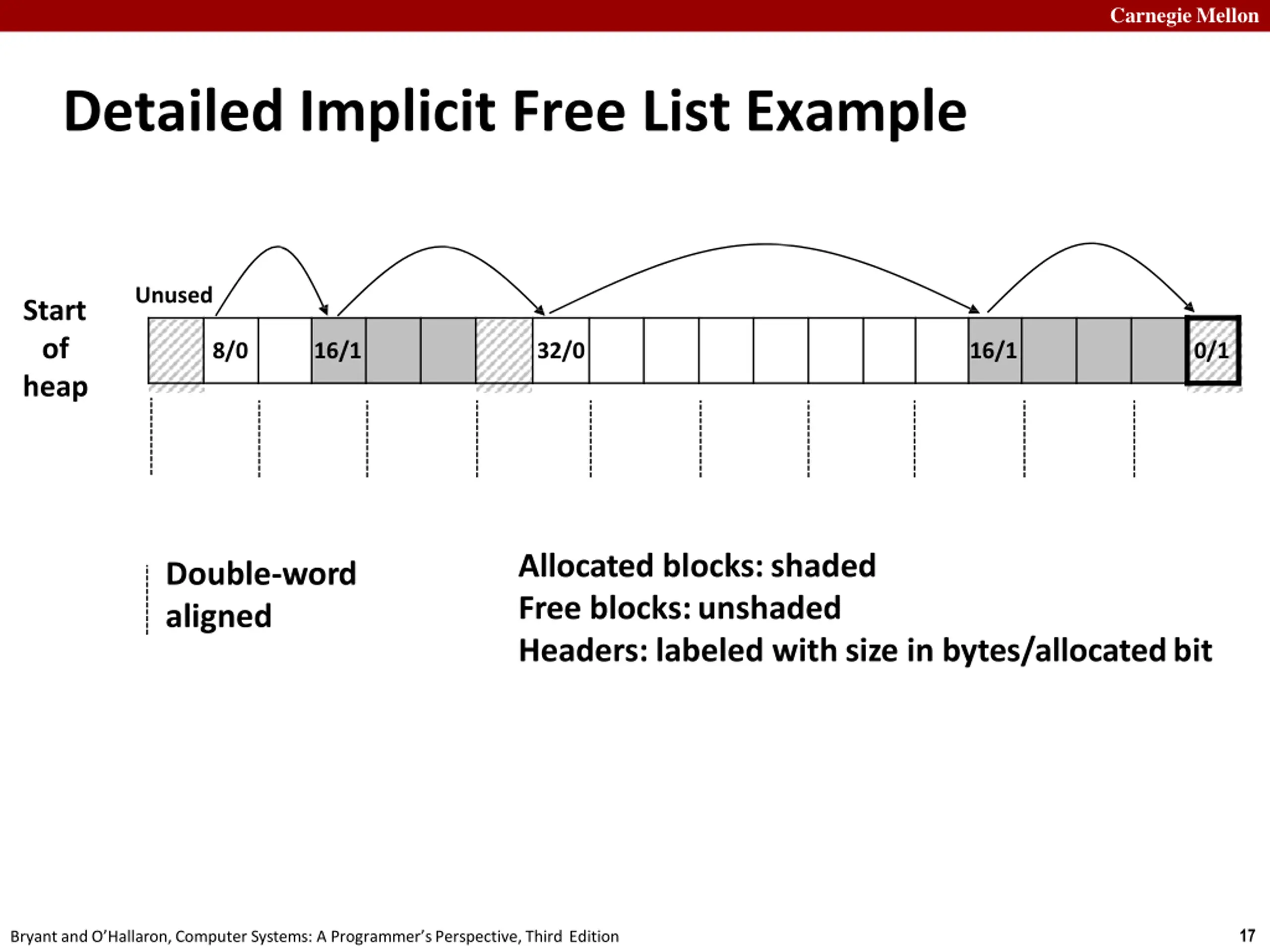 Carnegie Mellon

Detailed Implicit Free List Example

Start of heap

Unused

8/0

16/1

32/0

16/1

0/1

Double-word aligned

Allocated blocks: shaded
Free blocks: unshaded
Headers: labeled with size in bytes/allocated bit

Bryant and O'Hallaron, Computer Systems: A Programmer's Perspective, Third Edition

17